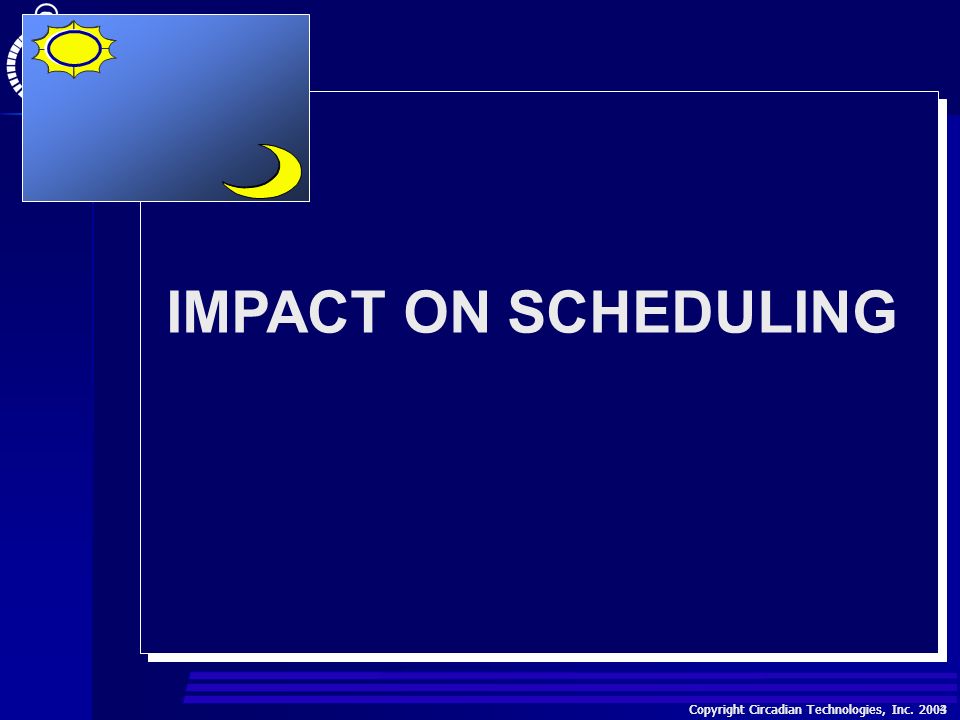 IMPACT ON SCHEDULING

Copyright Circadian Technologies, Inc. 2003